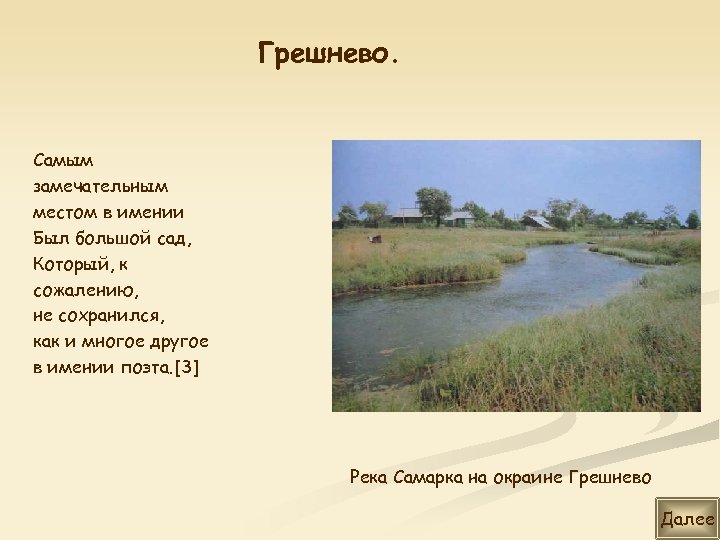 Грешнево.

Самым замечательным местом в имении Был большой сад, Который, к сожалению, не сохранился, как и многое другое в имении поэта.[3]

Река Самарка на окраине Грешнево

Далее